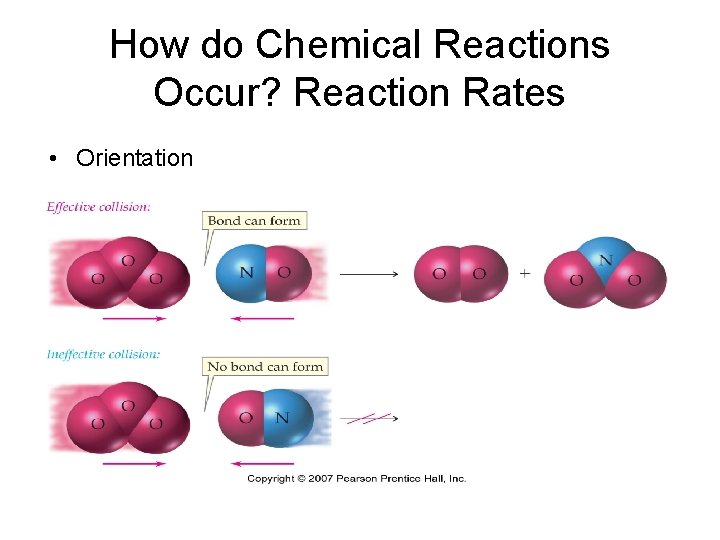 How do Chemical Reactions Occur? Reaction Rates

• Orientation

Effective collision:

Bond can form

O O O

N O

O O

+

N O O

Ineffective collision:

No bond can form

O O O

O N

Copyright © 2007 Pearson Prentice Hall, Inc.